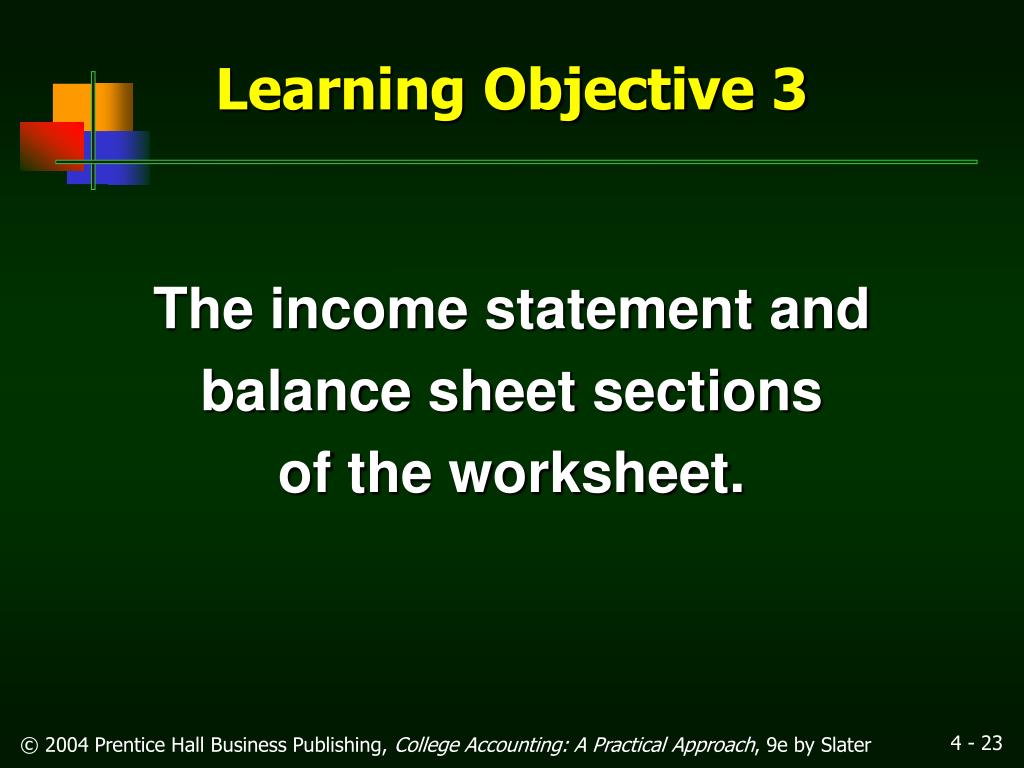 Learning Objective 3

The income statement and balance sheet sections of the worksheet.

© 2004 Prentice Hall Business Publishing, College Accounting: A Practical Approach, 9e by Slater

4 - 23